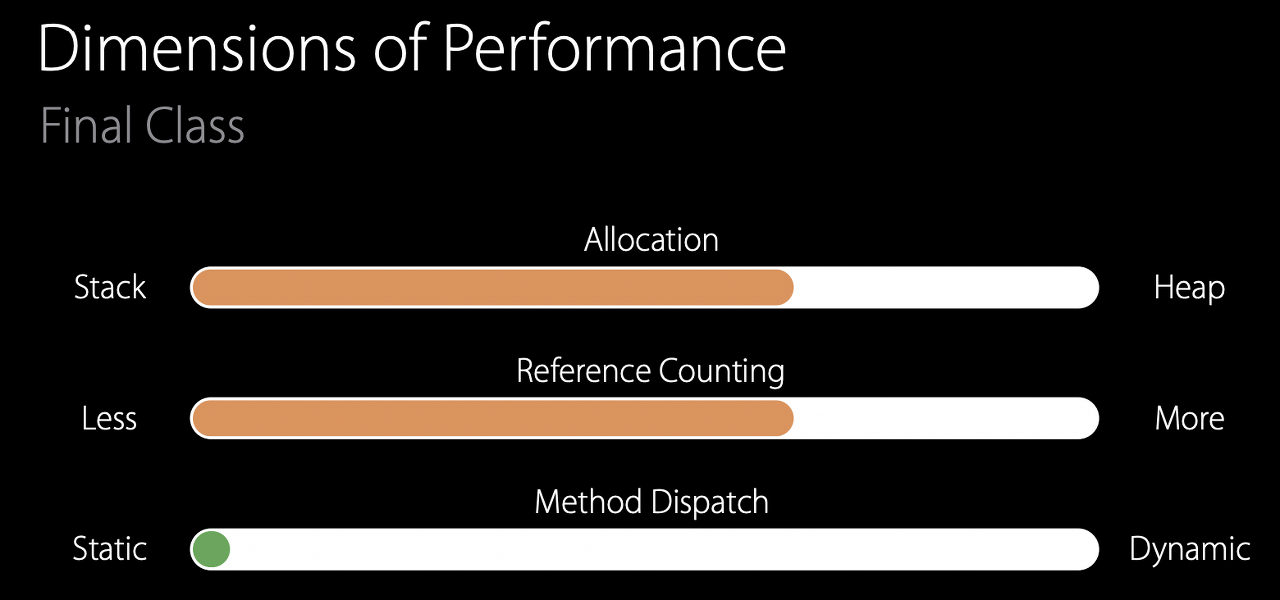 Dimensions of Performance

Final Class

Allocation

Stack

Heap

Reference Counting

Less

More

Method Dispatch

Static

Dynamic